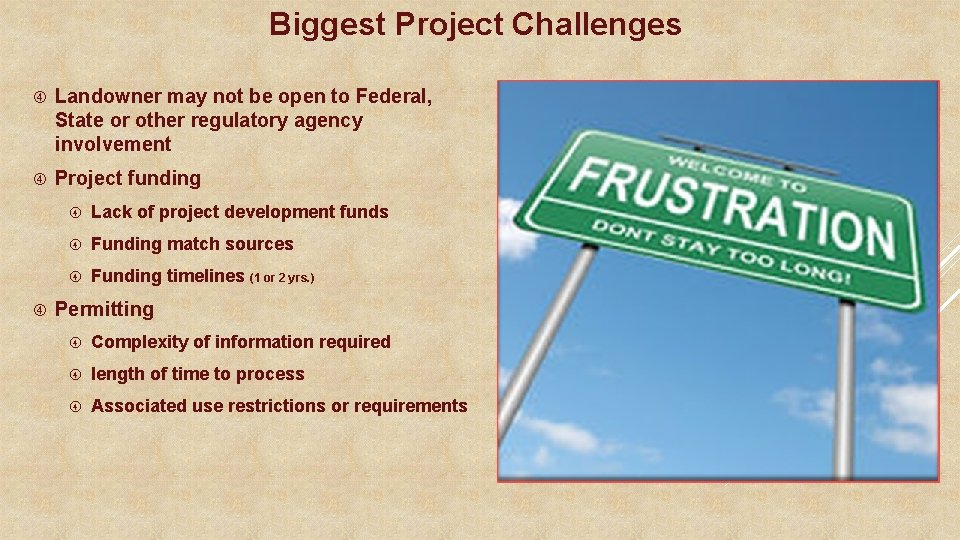 Biggest Project Challenges

Landowner may not be open to Federal, State or other regulatory agency involvement

Project funding

Lack of project development funds

Funding match sources

Funding timelines (1 or 2 yrs.)

Permitting

Complexity of information required

length of time to process

Associated use restrictions or requirements

WELCOME TO
FRUSTRATION
DONT STAY TOO LONG!